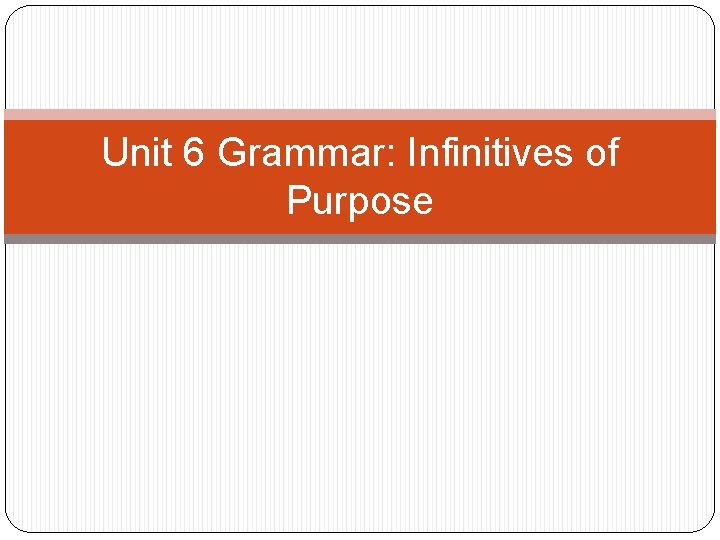 Unit 6 Grammar: Infinitives of Purpose